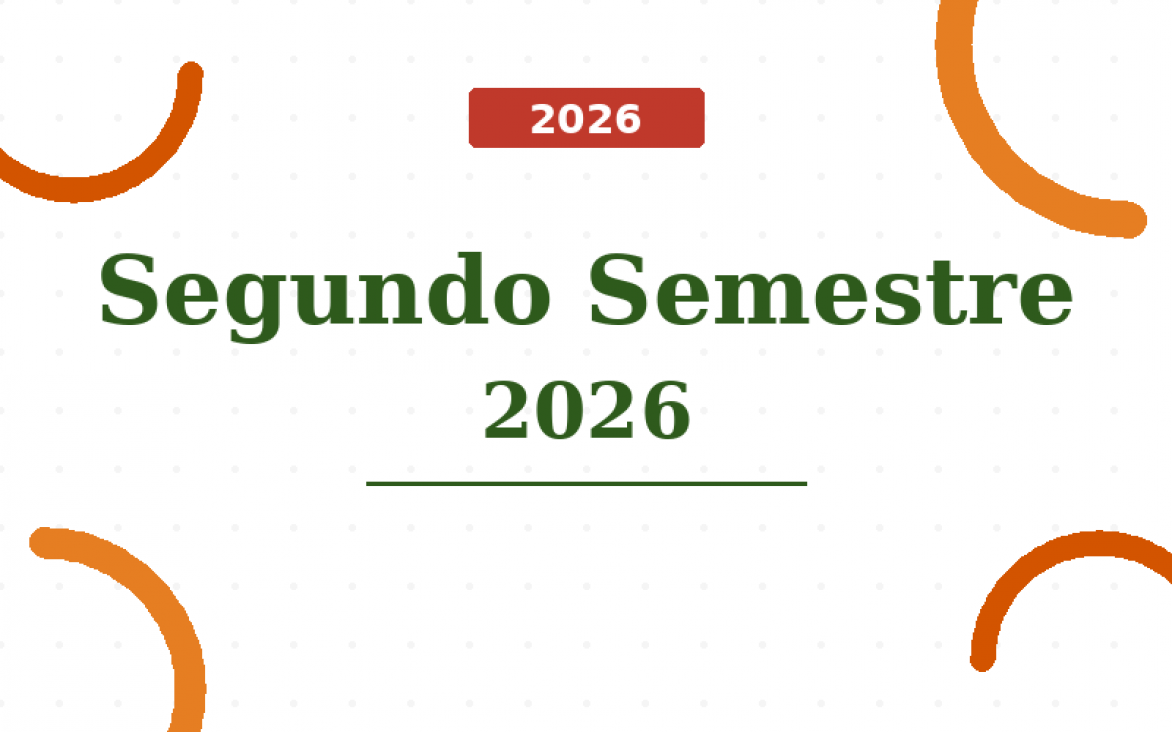 2026

Segundo Semestre 2026